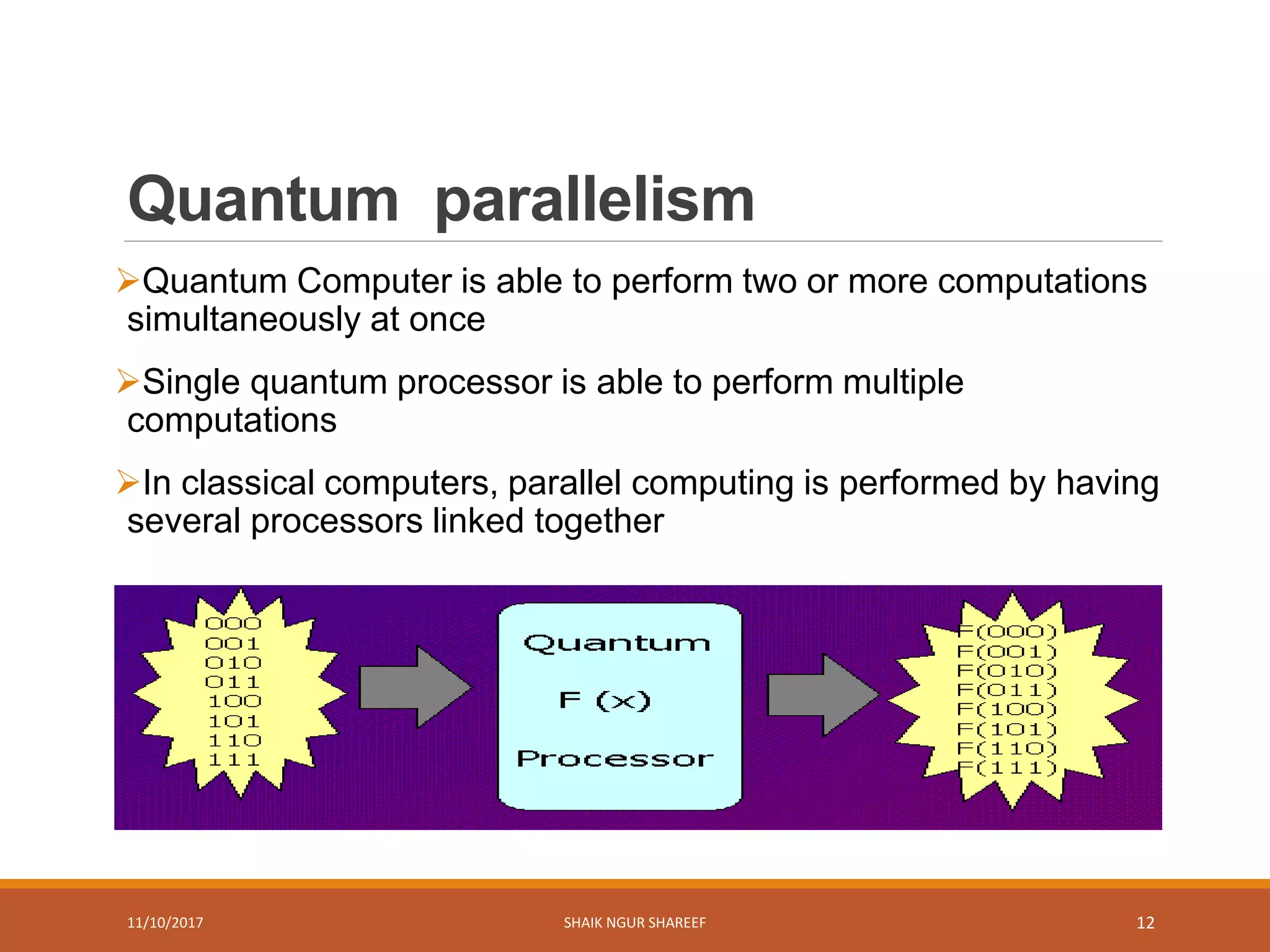 Quantum parallelism

➢Quantum Computer is able to perform two or more computations simultaneously at once

➢Single quantum processor is able to perform multiple computations

➢In classical computers, parallel computing is performed by having several processors linked together

000
001
010
011
100
101
110
111

Quantum

F (x)

Processor

F(000)
F(001)
F(010)
F(011)
F(100)
F(101)
F(110)
F(111)

11/10/2017

SHAIK NGUR SHAREEF

12